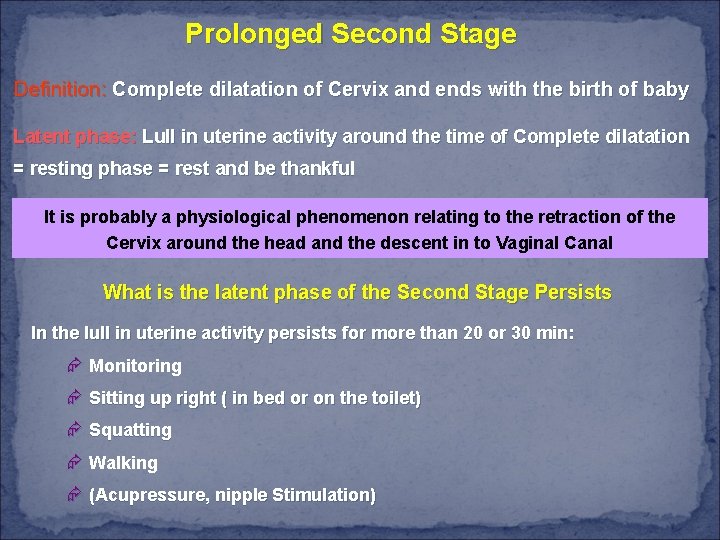 Prolonged Second Stage

Definition: Complete dilatation of Cervix and ends with the birth of baby

Latent phase: Lull in uterine activity around the time of Complete dilatation = resting phase = rest and be thankful

It is probably a physiological phenomenon relating to the retraction of the Cervix around the head and the descent in to Vaginal Canal

What is the latent phase of the Second Stage Persists

In the lull in uterine activity persists for more than 20 or 30 min:

Monitoring

Sitting up right ( in bed or on the toilet)

Squatting

Walking

(Acupressure, nipple Stimulation)